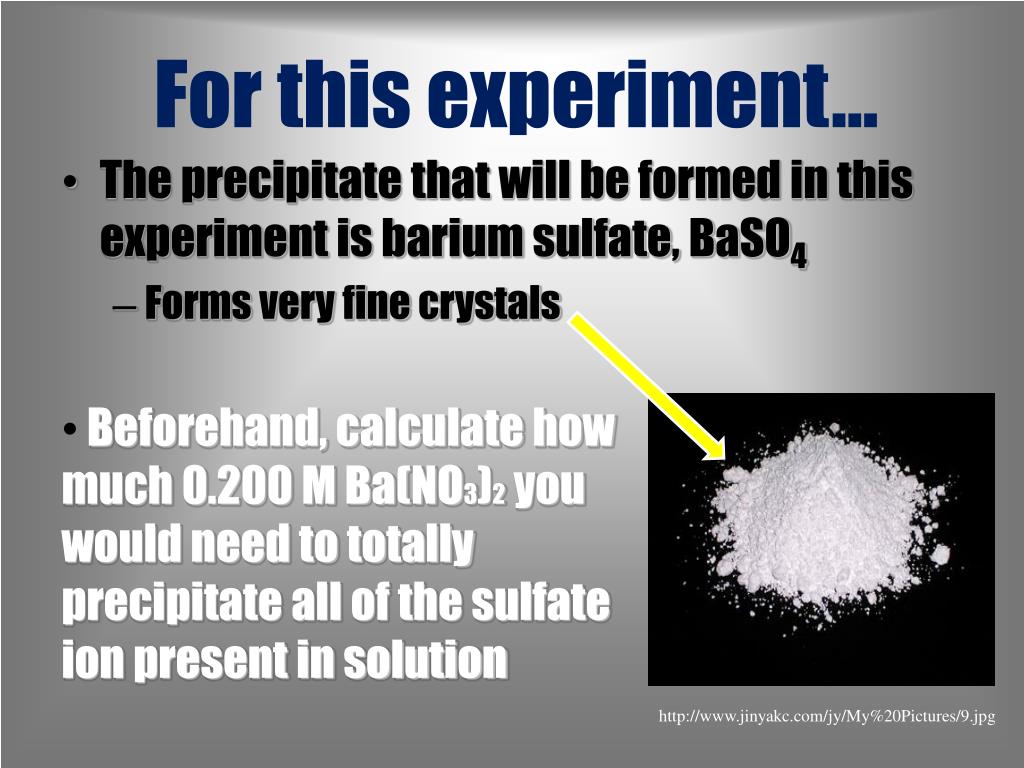 For this experiment…

• The precipitate that will be formed in this experiment is barium sulfate, $BaSO_4$

– Forms very fine crystals

• Beforehand, calculate how much 0.200 M $Ba(NO_3)_2$ you would need to totally precipitate all of the sulfate ion present in solution

http://www.jinyakc.com/jy/My%20Pictures/9.jpg